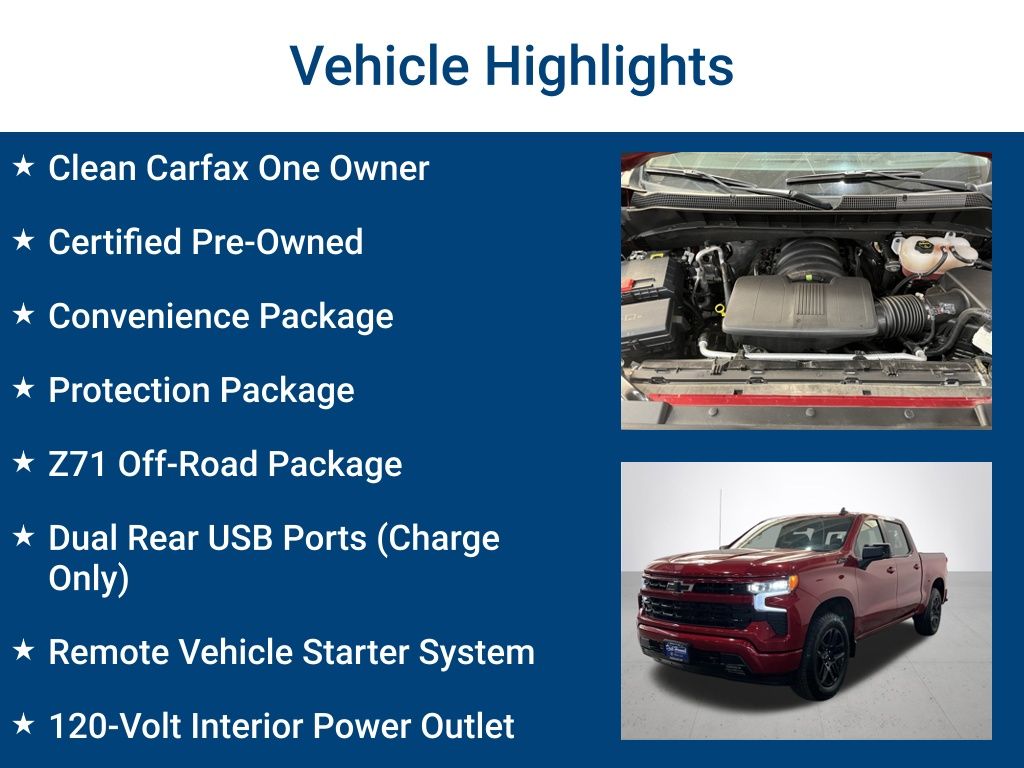 Vehicle Highlights

★ Clean Carfax One Owner

★ Certified Pre-Owned

★ Convenience Package

★ Protection Package

★ Z71 Off-Road Package

★ Dual Rear USB Ports (Charge Only)

★ Remote Vehicle Starter System

★ 120-Volt Interior Power Outlet